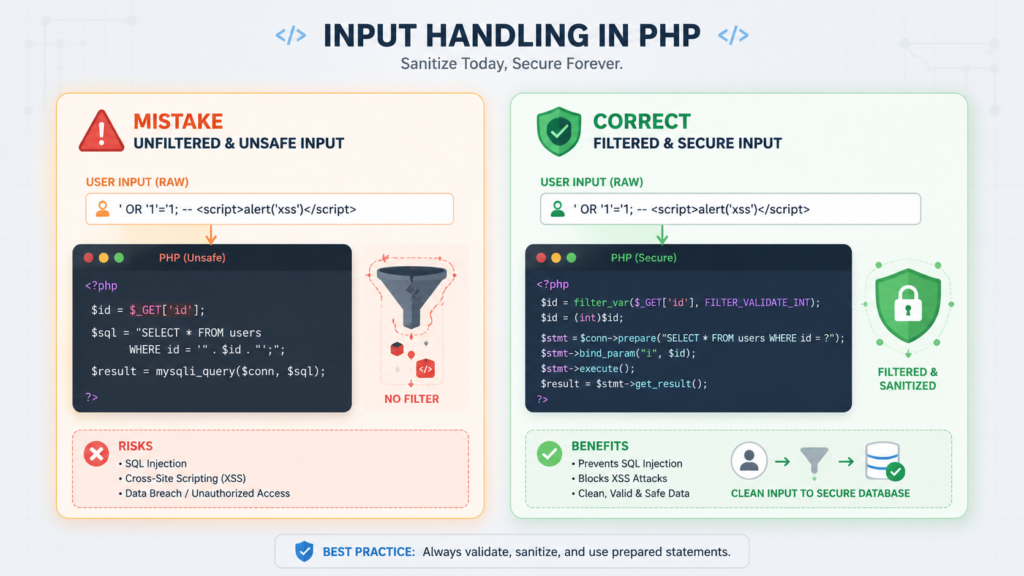 </> INPUT HANDLING IN PHP </>
Sanitize Today, Secure Forever.

MISTAKE
UNFILTERED & UNSAFE INPUT

USER INPUT (RAW)
' OR '1'='1; -- <script>alert('xss')</script>

PHP (Unsafe)
<?php
$id = $_GET['id'];
$sql = "SELECT * FROM users WHERE id = '" . $id . "';";
$result = mysqli_query($conn, $sql);
?>

</>

NO FILTER

RISKS
• SQL Injection
• Cross-Site Scripting (XSS)
• Data Breach / Unauthorized Access

CORRECT
FILTERED & SECURE INPUT

USER INPUT (RAW)
' OR '1'='1; -- <script>alert('xss')</script>

PHP (Secure)
<?php
$id = filter_var($_GET['id'], FILTER_VALIDATE_INT);
$id = (int)$id;
$stmt = $conn->prepare("SELECT * FROM users WHERE id = ?");
$stmt->bind_param("i", $id);
$stmt->execute();
$result = $stmt->get_result();
?>

FILTERED & SANITIZED

BENEFITS
• Prevents SQL Injection
• Blocks XSS Attacks
• Clean, Valid & Safe Data

CLEAN INPUT TO SECURE DATABASE

BEST PRACTICE: Always validate, sanitize, and use prepared statements.